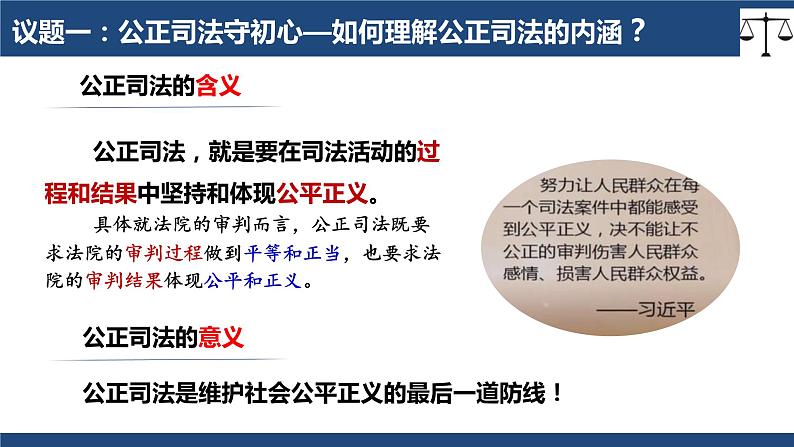 议题一：公正司法守初心—如何理解公正司法的内涵？

公正司法的含义

公正司法，就是要在司法活动的过程和结果中坚持和体现公平正义。

具体就法院的审判而言，公正司法既要求法院的审判过程做到平等和正当，也要求法院的审判结果体现公平和正义。

努力让人民群众在每一个司法案件中都能感受到公平正义，决不能让不公正的审判伤害人民群众感情、损害人民群众权益。
——习近平

公正司法的意义

公正司法是维护社会公平正义的最后一道防线！